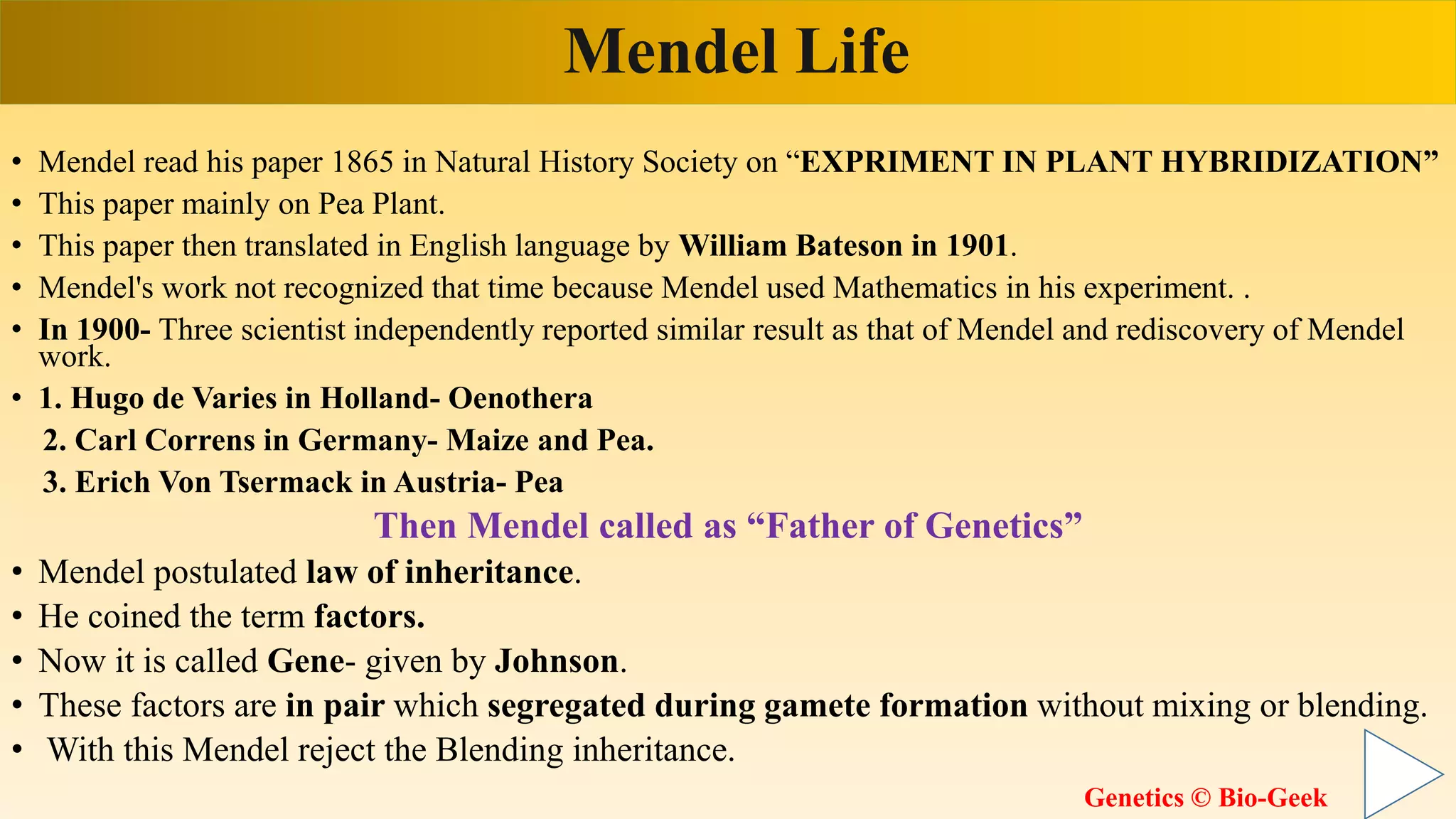 Mendel Life

• Mendel read his paper 1865 in Natural History Society on “EXPRIMENT IN PLANT HYBRIDIZATION”
• This paper mainly on Pea Plant.
• This paper then translated in English language by William Bateson in 1901.
• Mendel's work not recognized that time because Mendel used Mathematics in his experiment. .
• In 1900- Three scientist independently reported similar result as that of Mendel and rediscovery of Mendel work.
• 1. Hugo de Varies in Holland- Oenothera
2. Carl Correns in Germany- Maize and Pea.
3. Erich Von Tsermack in Austria- Pea

Then Mendel called as “Father of Genetics”

• Mendel postulated law of inheritance.
• He coined the term factors.
• Now it is called Gene- given by Johnson.
• These factors are in pair which segregated during gamete formation without mixing or blending.
• With this Mendel reject the Blending inheritance.

Genetics © Bio-Geek